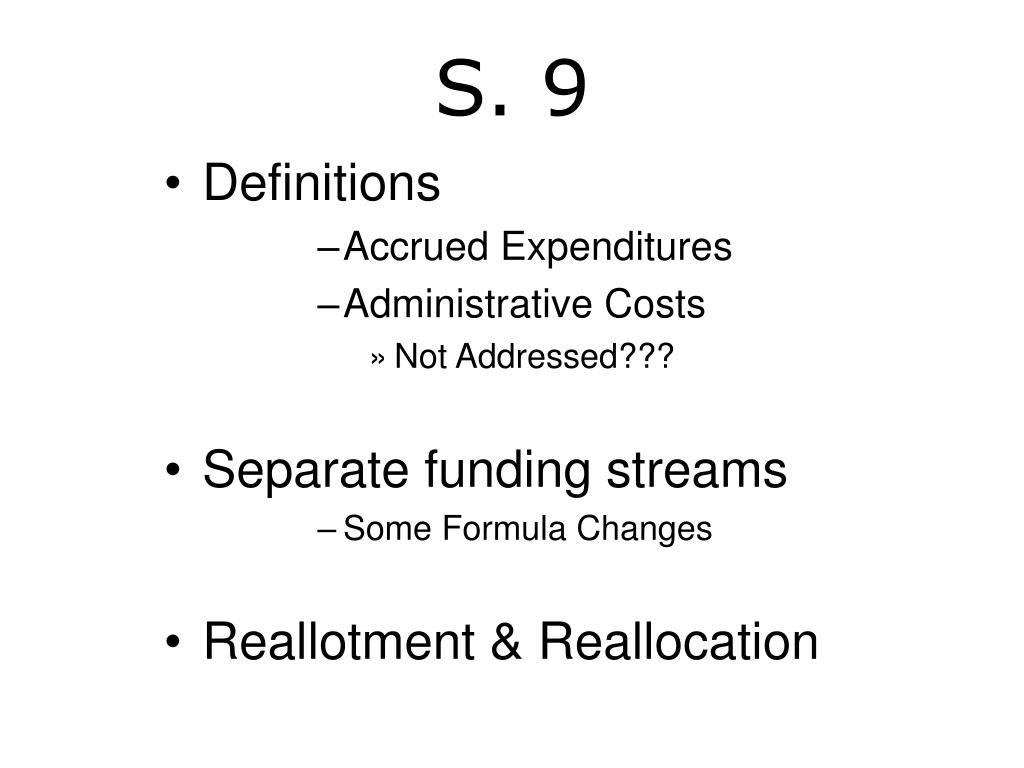 S. 9

• Definitions
– Accrued Expenditures
– Administrative Costs
» Not Addressed???

• Separate funding streams
– Some Formula Changes

• Reallotment & Reallocation